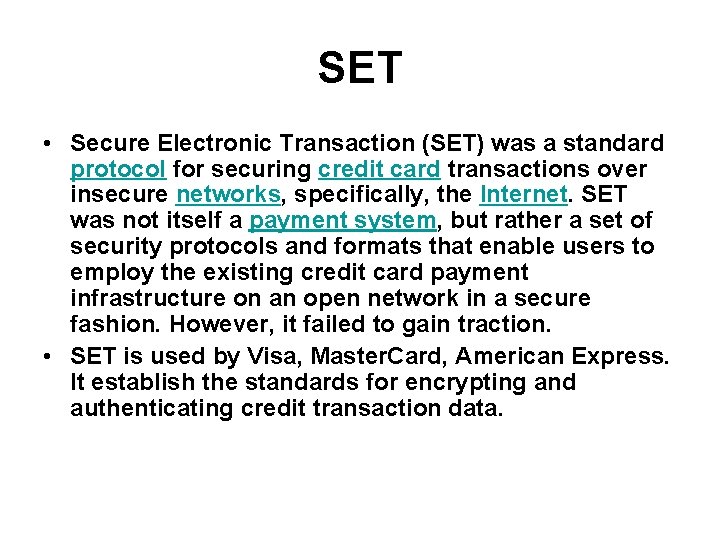 SET

• Secure Electronic Transaction (SET) was a standard protocol for securing credit card transactions over insecure networks, specifically, the Internet. SET was not itself a payment system, but rather a set of security protocols and formats that enable users to employ the existing credit card payment infrastructure on an open network in a secure fashion. However, it failed to gain traction.

• SET is used by Visa, MasterCard, American Express. It establish the standards for encrypting and authenticating credit transaction data.